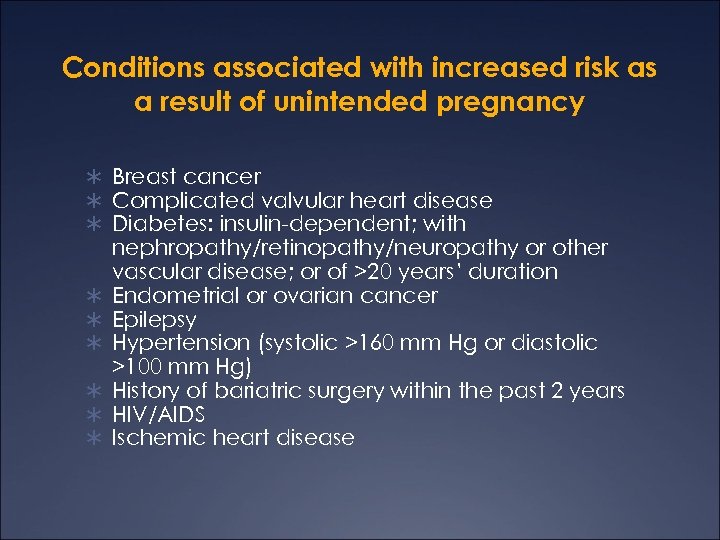 Conditions associated with increased risk as a result of unintended pregnancy

∗ Breast cancer
∗ Complicated valvular heart disease
∗ Diabetes: insulin-dependent; with nephropathy/retinopathy/neuropathy or other vascular disease; or of >20 years' duration
∗ Endometrial or ovarian cancer
∗ Epilepsy
∗ Hypertension (systolic >160 mm Hg or diastolic >100 mm Hg)
∗ History of bariatric surgery within the past 2 years
∗ HIV/AIDS
∗ Ischemic heart disease